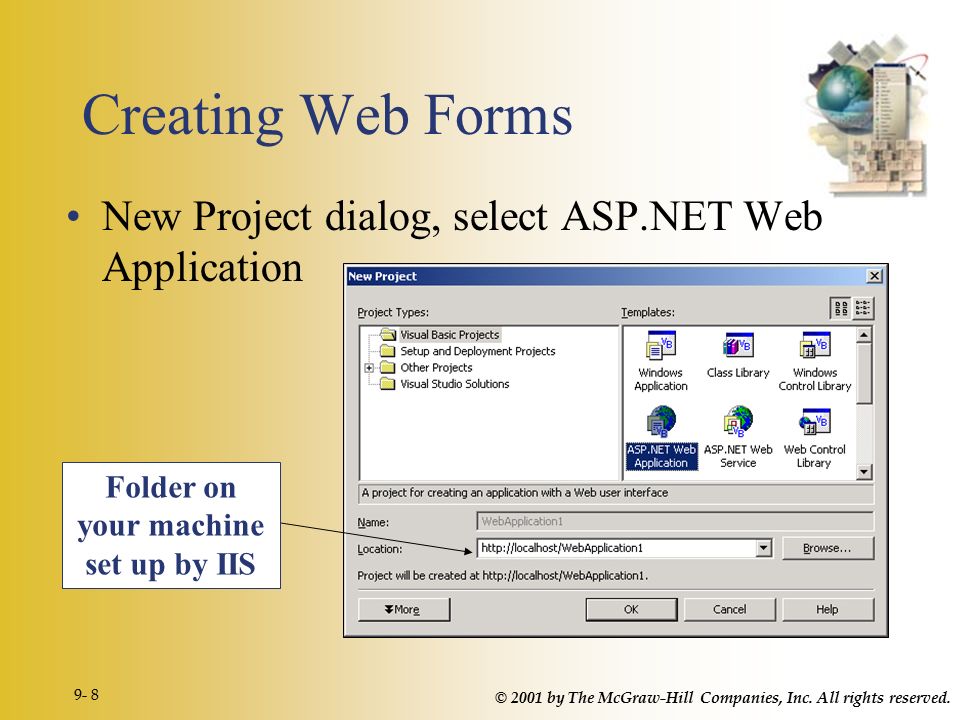 Creating Web Forms

• New Project dialog, select ASP.NET Web Application

New Project

Project Types:

Visual Basic Projects
Setup and Deployment Projects
Other Projects
Visual Studio Solutions

Templates:

Windows Application
Class Library
Windows Control Library
ASP.NET Web Application
ASP.NET Web Service
Web Control Library

A project for creating an application with a Web user interface

Name: WebApplication1

Location: http://localhost/WebApplication1

Browse...

Project will be created at http://localhost/WebApplication1.

More

OK

Cancel

Help

Folder on your machine set up by IIS

9- 8

© 2001 by The McGraw-Hill Companies, Inc. All rights reserved.